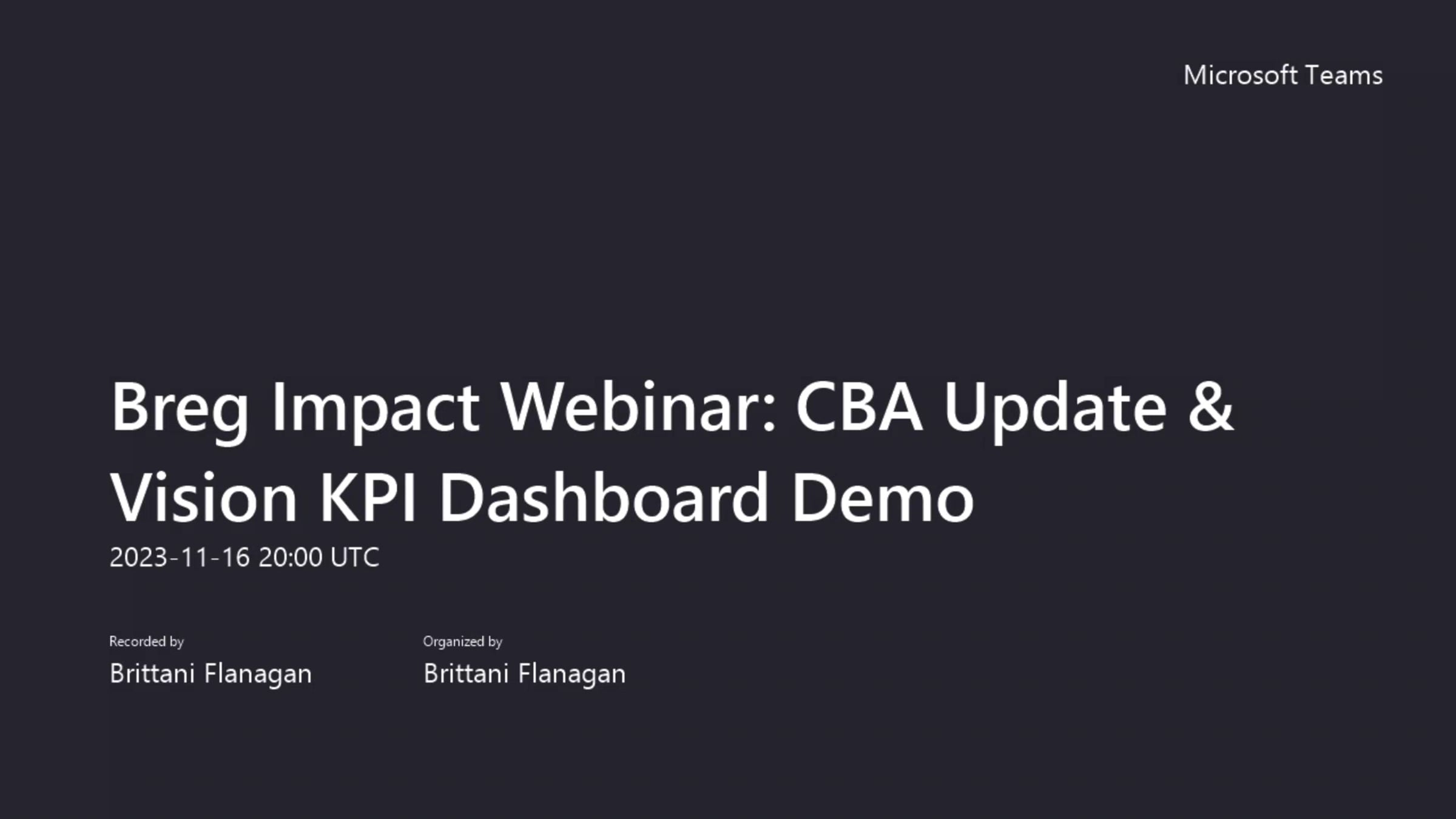 Microsoft Teams

Breg Impact Webinar: CBA Update & Vision KPI Dashboard Demo

2023-11-16 20:00 UTC

Recorded by
Brittani Flanagan

Organized by
Brittani Flanagan